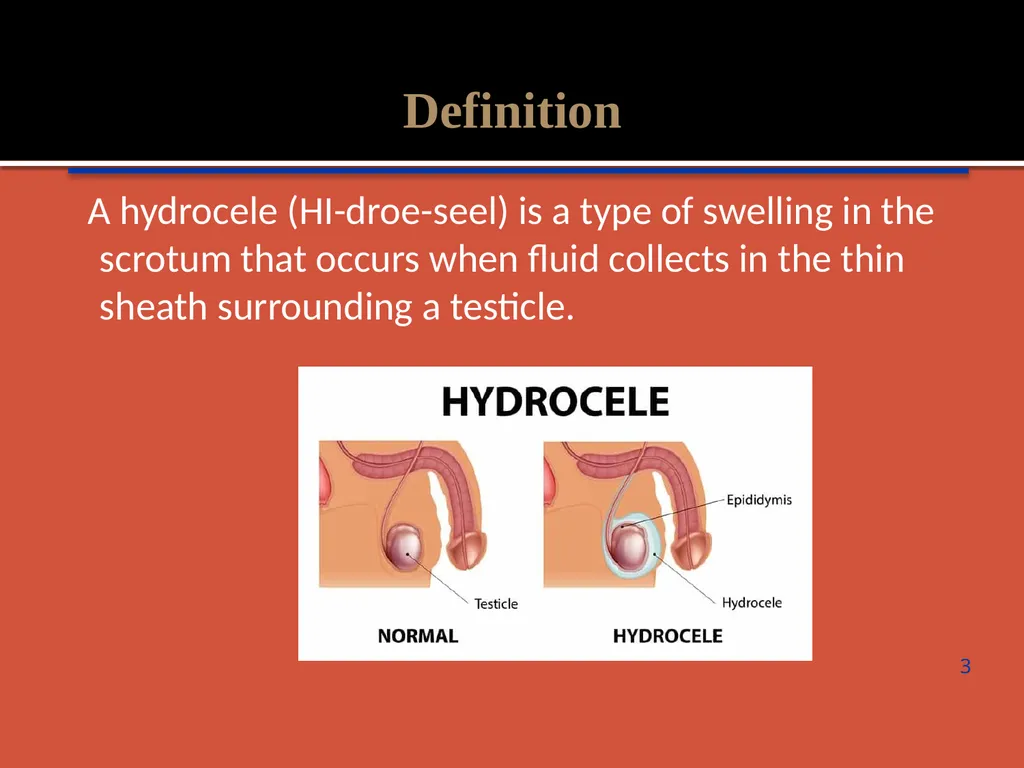 Definition

A hydrocele (HI-droe-seel) is a type of swelling in the scrotum that occurs when fluid collects in the thin sheath surrounding a testicle.

HYDROCELE

Testicle

NORMAL

Epididymis

Hydrocele

HYDROCELE

3